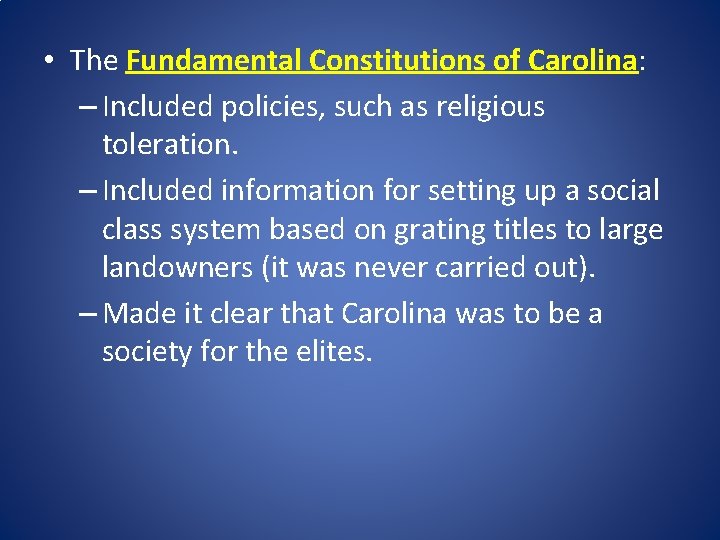 • The Fundamental Constitutions of Carolina:

– Included policies, such as religious toleration.

– Included information for setting up a social class system based on grating titles to large landowners (it was never carried out).

– Made it clear that Carolina was to be a society for the elites.